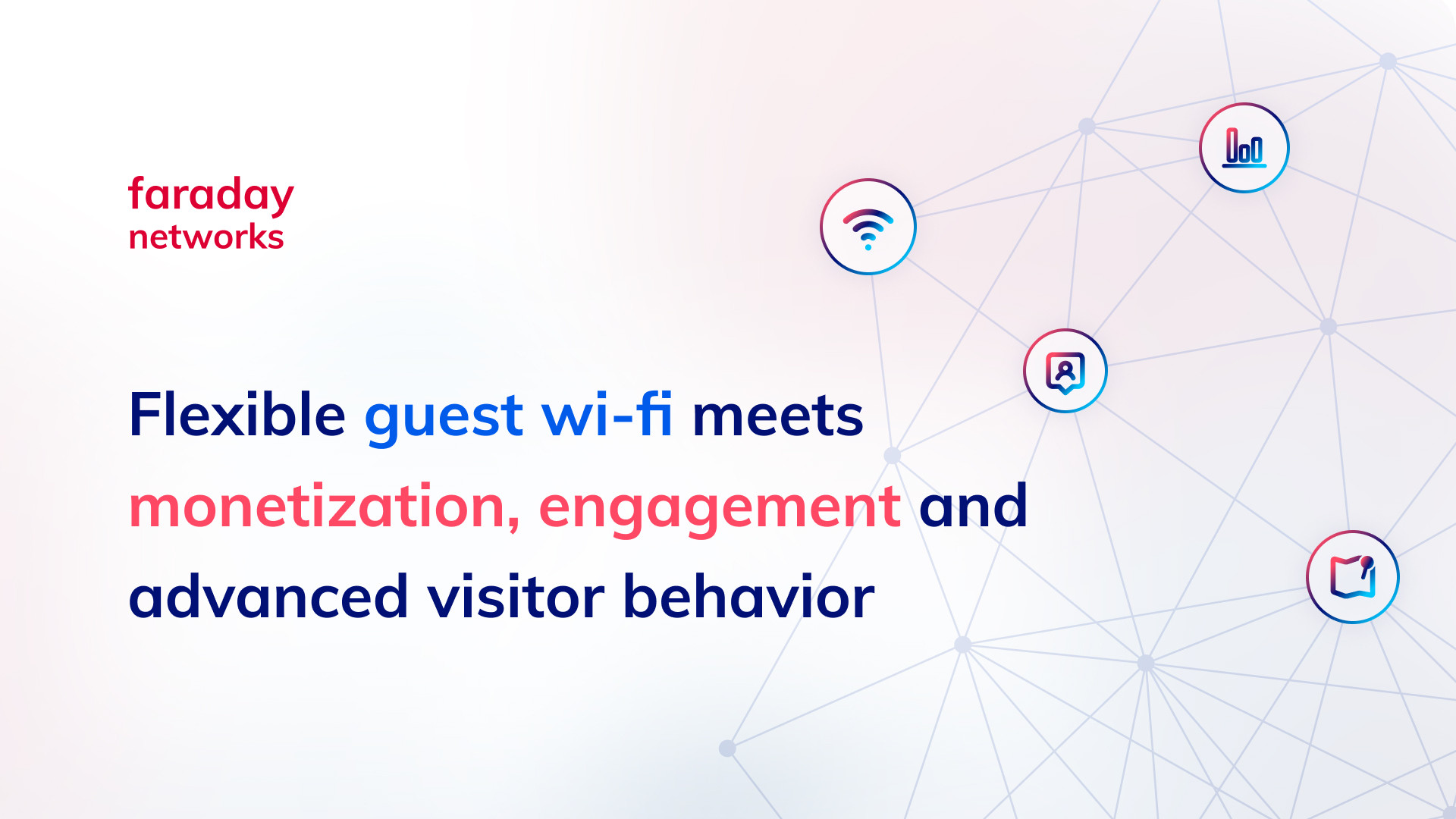 faraday
networks

Flexible guest wi-fi meets monetization, engagement and advanced visitor behavior